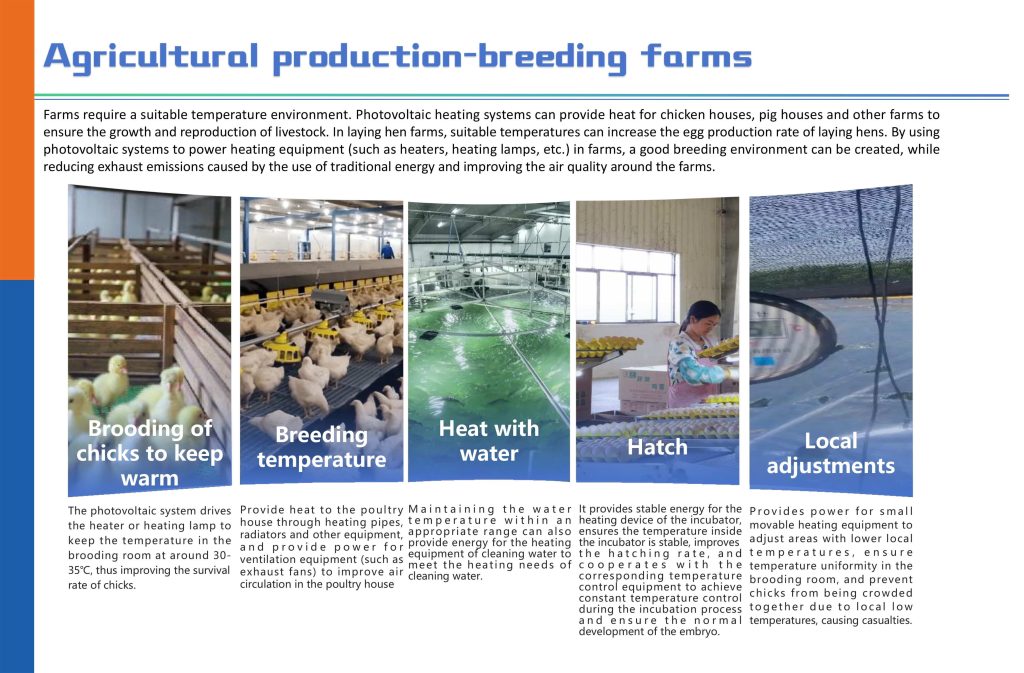 Agricultural production-breeding farms

Farms require a suitable temperature environment. Photovoltaic heating systems can provide heat for chicken houses, pig houses and other farms to ensure the growth and reproduction of livestock. In laying hen farms, suitable temperatures can increase the egg production rate of laying hens. By using photovoltaic systems to power heating equipment (such as heaters, heating lamps, etc.) in farms, a good breeding environment can be created, while reducing exhaust emissions caused by the use of traditional energy and improving the air quality around the farms.

Brooding of chicks to keep warm

The photovoltaic system drives the heater or heating lamp to keep the temperature in the brooding room at around 30-35℃, thus improving the survival rate of chicks.

Breeding temperature

Provide heat to the poultry house through heating pipes, radiators and other equipment, and provide power for ventilation equipment (such as exhaust fans) to improve air circulation in the poultry house

Heat with water

Maintaining the water temperature within an appropriate range can also provide energy for the heating equipment of cleaning water to meet the heating needs of cleaning water.

Hatch

It provides stable energy for the heating device of the incubator, ensures the temperature inside the incubator is stable, improves the hatching rate, and cooperates with the corresponding temperature control equipment to achieve constant temperature control during the incubation process and ensure the normal development of the embryo.

Local adjustments

Provides power for small movable heating equipment to adjust areas with lower local temperatures, ensure temperature uniformity in the brooding room, and prevent chicks from being crowded together due to local low temperatures, causing casualties.